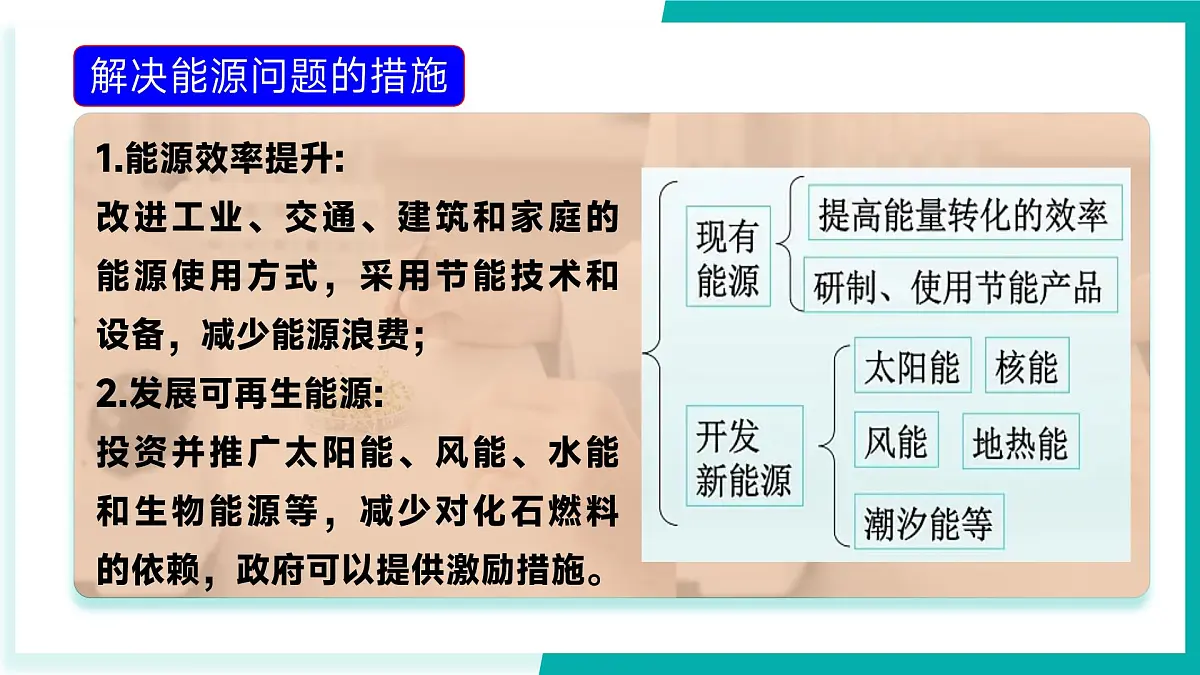 解决能源问题的措施

1.能源效率提升:
改进工业、交通、建筑和家庭的能源使用方式，采用节能技术和设备，减少能源浪费;
2.发展可再生能源:
投资并推广太阳能、风能、水能和生物能源等，减少对化石燃料的依赖，政府可以提供激励措施。

现有能源
提高能量转化的效率
研制、使用节能产品
开发新能源
太阳能
核能
风能
地热能
潮汐能等